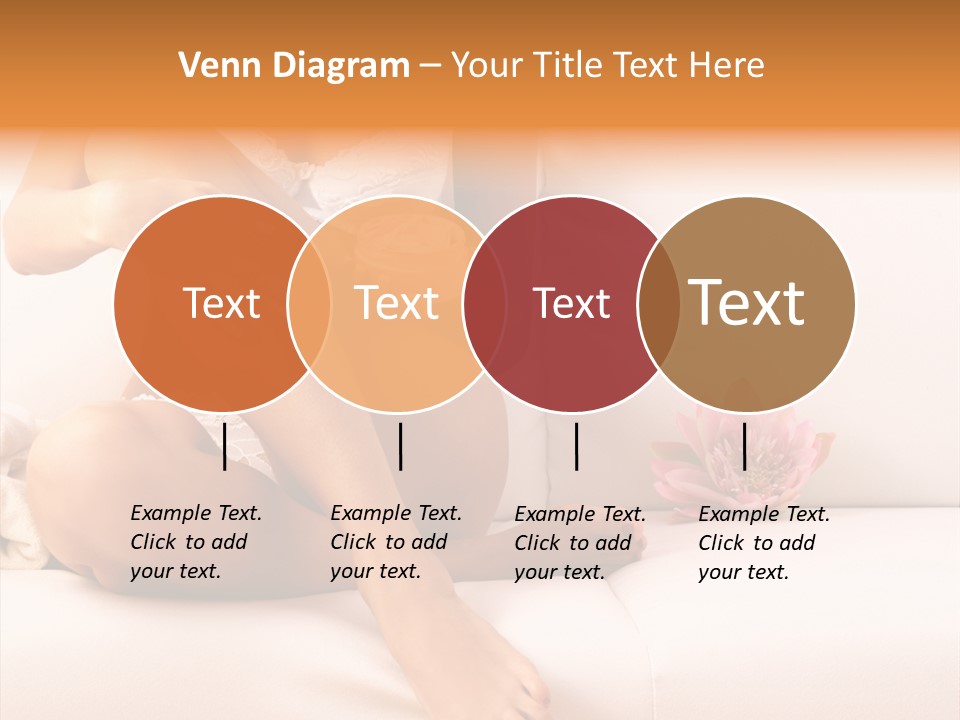 Venn Diagram – Your Title Text Here

Text

Text

Text

Text

Example Text. Click to add your text.

Example Text. Click to add your text.

Example Text. Click to add your text.

Example Text. Click to add your text.